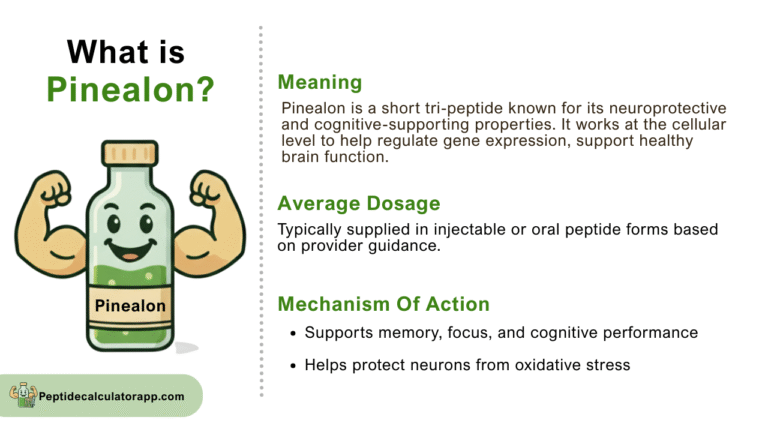 What is Pinealon?

Pinealon

Peptidecalculatorapp.com

Meaning

Pinealon is a short tri-peptide known for its neuroprotective and cognitive-supporting properties. It works at the cellular level to help regulate gene expression, support healthy brain function.

Average Dosage

Typically supplied in injectable or oral peptide forms based on provider guidance.

Mechanism Of Action

• Supports memory, focus, and cognitive performance

• Helps protect neurons from oxidative stress